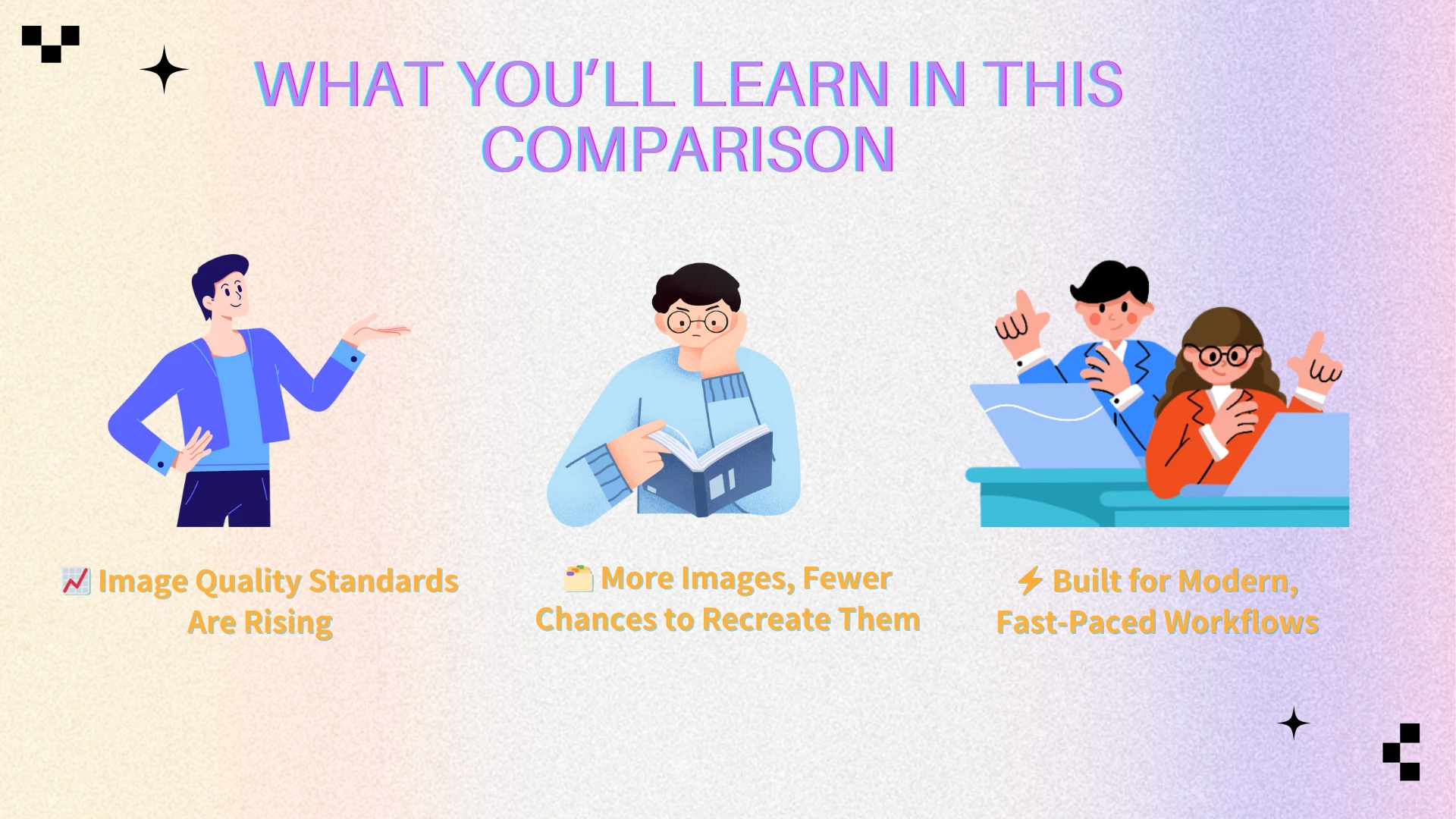 WHAT YOU'LL LEARN IN THIS COMPARISON

📈 Image Quality Standards Are Rising

🗂️ More Images, Fewer Chances to Recreate Them

⚡ Built for Modern, Fast-Paced Workflows